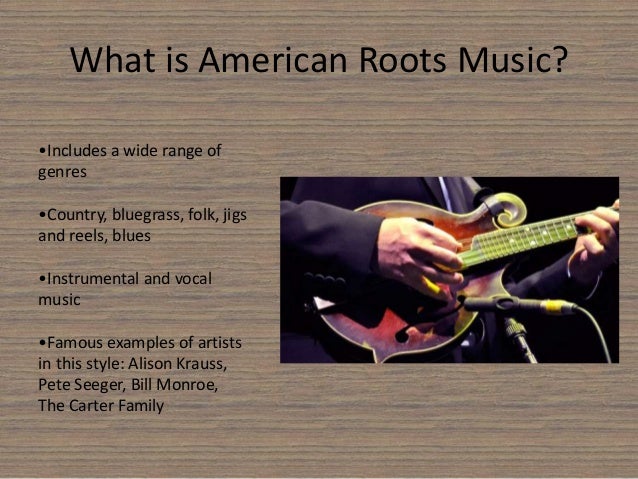 What is American Roots Music?

•Includes a wide range of genres

•Country, bluegrass, folk, jigs and reels, blues

•Instrumental and vocal music

•Famous examples of artists in this style: Alison Krauss, Pete Seeger, Bill Monroe, The Carter Family